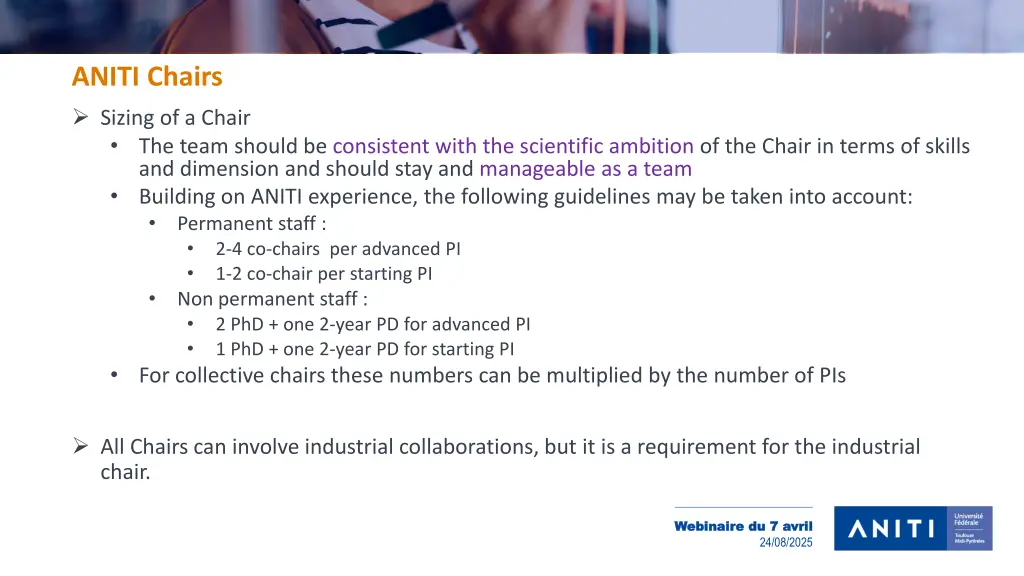 ANITI Chairs

➢ Sizing of a Chair
• The team should be consistent with the scientific ambition of the Chair in terms of skills and dimension and should stay and manageable as a team
• Building on ANITI experience, the following guidelines may be taken into account:
• Permanent staff :
• 2-4 co-chairs per advanced PI
• 1-2 co-chair per starting PI
• Non permanent staff :
• 2 PhD + one 2-year PD for advanced PI
• 1 PhD + one 2-year PD for starting PI
• For collective chairs these numbers can be multiplied by the number of PIs

➢ All Chairs can involve industrial collaborations, but it is a requirement for the industrial chair.

Webinaire du 7 avril
24/08/2025

ANITI

Université Fédérale Toulouse Midi-Pyrénées